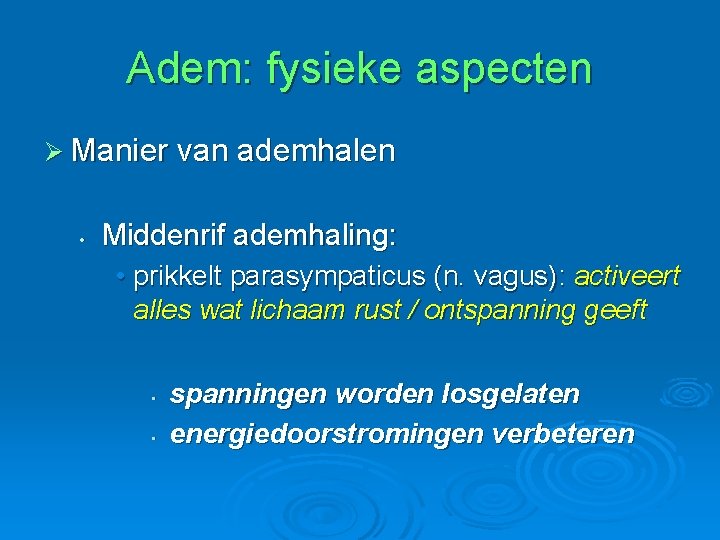 Adem: fysieke aspecten

➢ Manier van ademhalen

• Middenrif ademhaling:

• prikkelt parasympaticus (n. vagus): activeert alles wat lichaam rust / ontspanning geeft

• spanningen worden losgelaten
• energiedoorstromingen verbeteren